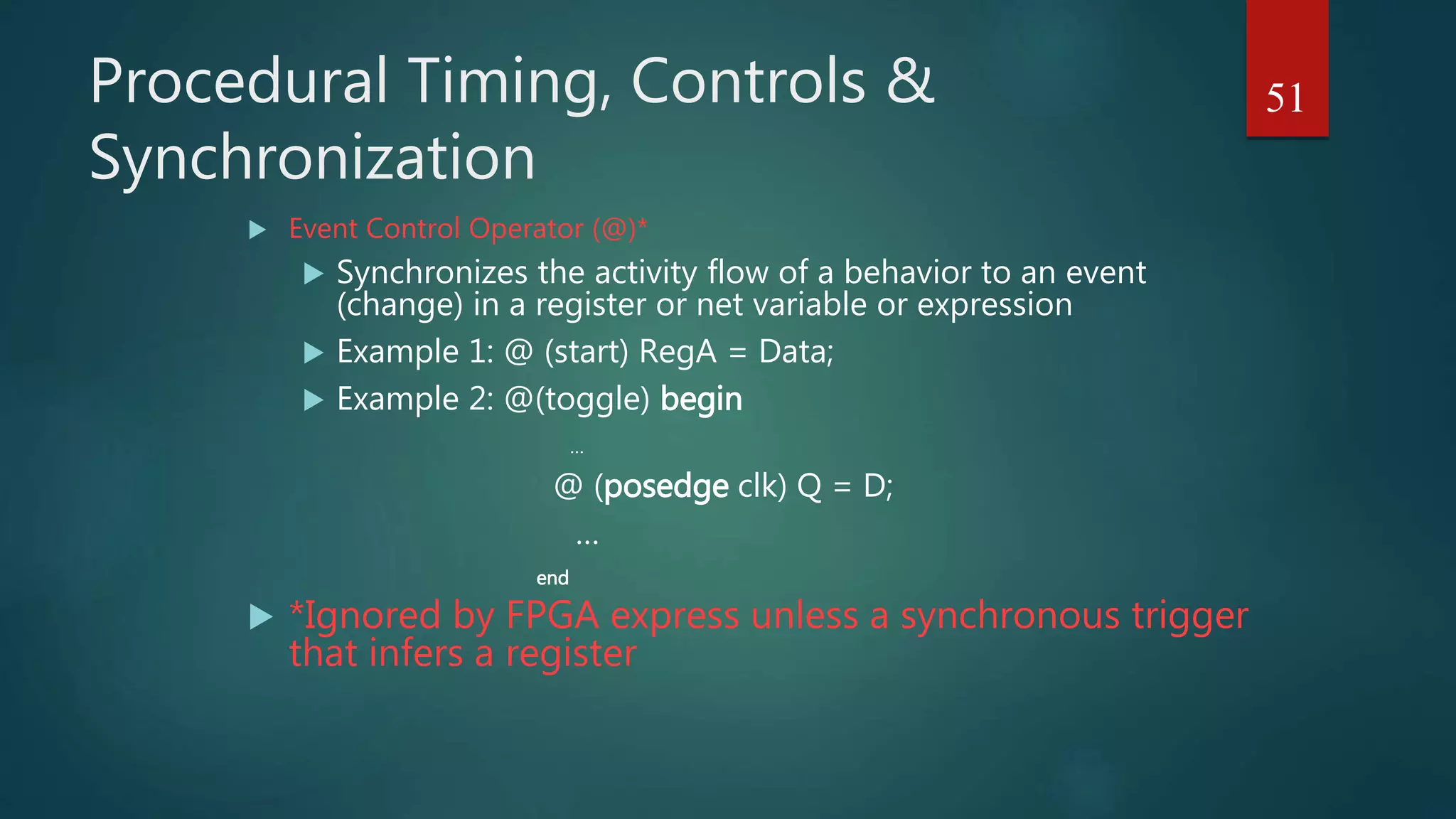 Procedural Timing, Controls & Synchronization

51

Event Control Operator (@)*

Synchronizes the activity flow of a behavior to an event (change) in a register or net variable or expression

Example 1: @ (start) RegA = Data;

Example 2: @(toggle) begin

...

@ (posedge clk) Q = D;

...

end

*Ignored by FPGA express unless a synchronous trigger that infers a register